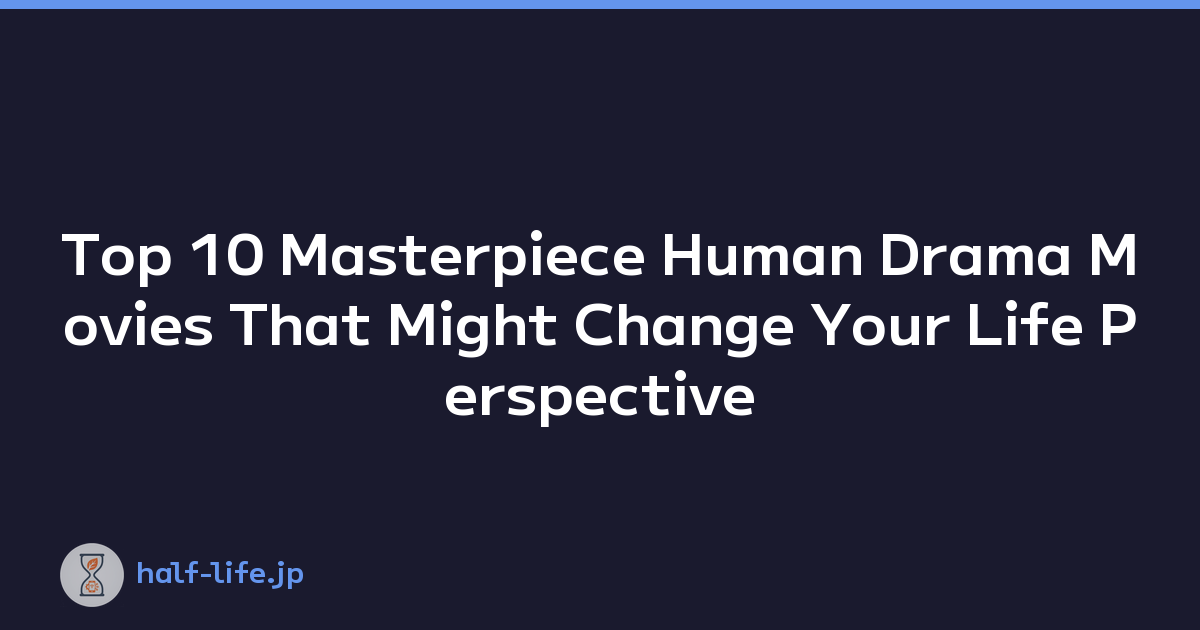 Top 10 Masterpiece Human Drama Movies That Might Change Your Life Perspective

half-life.jp